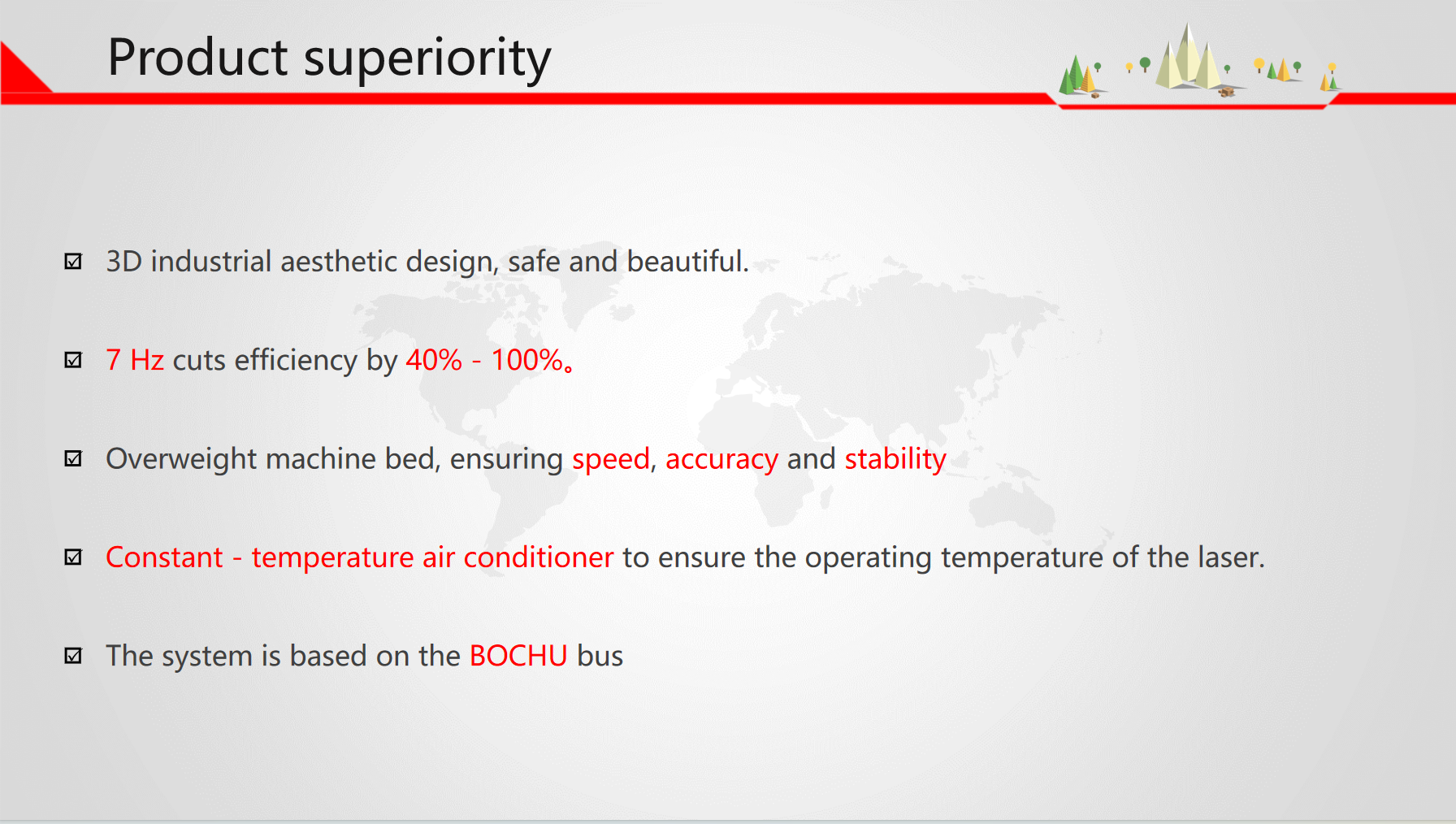 Product superiority

☑ 3D industrial aesthetic design, safe and beautiful.

☑ 7 Hz cuts efficiency by 40% - 100%。

☑ Overweight machine bed, ensuring speed, accuracy and stability

☑ Constant - temperature air conditioner to ensure the operating temperature of the laser.

☑ The system is based on the BOCHU bus